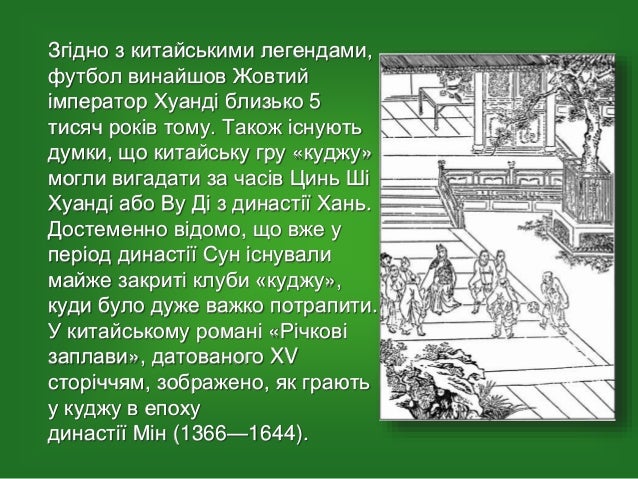 Згідно з китайськими легендами, футбол винайшов Жовтий імператор Хуанді близько 5 тисяч років тому. Також існують думки, що китайську гру «куджу» могли вигадати за часів Цинь Ші Хуанді або Ву Ді з династії Хань. Достеменно відомо, що вже у період династії Сун існували майже закриті клуби «куджу», куди було дуже важко потрапити. У китайському романі «Річкові заплави», датованого XV сторіччям, зображено, як грають у куджу в епоху династії Мін (1366—1644).